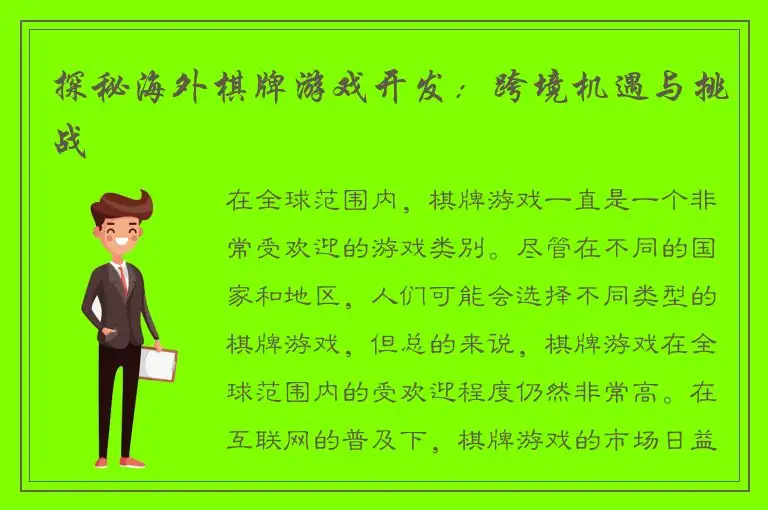 探秘海外棋牌游戏开发：跨境机遇与挑战

在全球范围内，棋牌游戏一直是一个非常受欢迎的游戏类别。尽管在不同的国家和地区，人们可能会选择不同类型的棋牌游戏，但总的来说，棋牌游戏在全球范围内的受欢迎程度仍然非常高。在互联网的普及下，棋牌游戏的市场日益